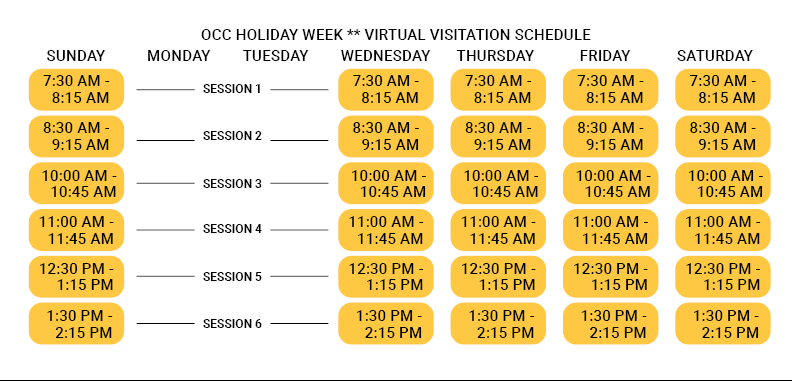 OCC HOLIDAY WEEK ** VIRTUAL VISITATION SCHEDULE

| SUNDAY | MONDAY | TUESDAY | WEDNESDAY | THURSDAY | FRIDAY | SATURDAY |
|---|---|---|---|---|---|---|
| 7:30 AM - 8:15 AM | SESSION 1 | | 7:30 AM - 8:15 AM | 7:30 AM - 8:15 AM | 7:30 AM - 8:15 AM | 7:30 AM - 8:15 AM |
| 8:30 AM - 9:15 AM | SESSION 2 | | 8:30 AM - 9:15 AM | 8:30 AM - 9:15 AM | 8:30 AM - 9:15 AM | 8:30 AM - 9:15 AM |
| 10:00 AM - 10:45 AM | SESSION 3 | | 10:00 AM - 10:45 AM | 10:00 AM - 10:45 AM | 10:00 AM - 10:45 AM | 10:00 AM - 10:45 AM |
| 11:00 AM - 11:45 AM | SESSION 4 | | 11:00 AM - 11:45 AM | 11:00 AM - 11:45 AM | 11:00 AM - 11:45 AM | 11:00 AM - 11:45 AM |
| 12:30 PM - 1:15 PM | SESSION 5 | | 12:30 PM - 1:15 PM | 12:30 PM - 1:15 PM | 12:30 PM - 1:15 PM | 12:30 PM - 1:15 PM |
| 1:30 PM - 2:15 PM | SESSION 6 | | 1:30 PM - 2:15 PM | 1:30 PM - 2:15 PM | 1:30 PM - 2:15 PM | 1:30 PM - 2:15 PM |